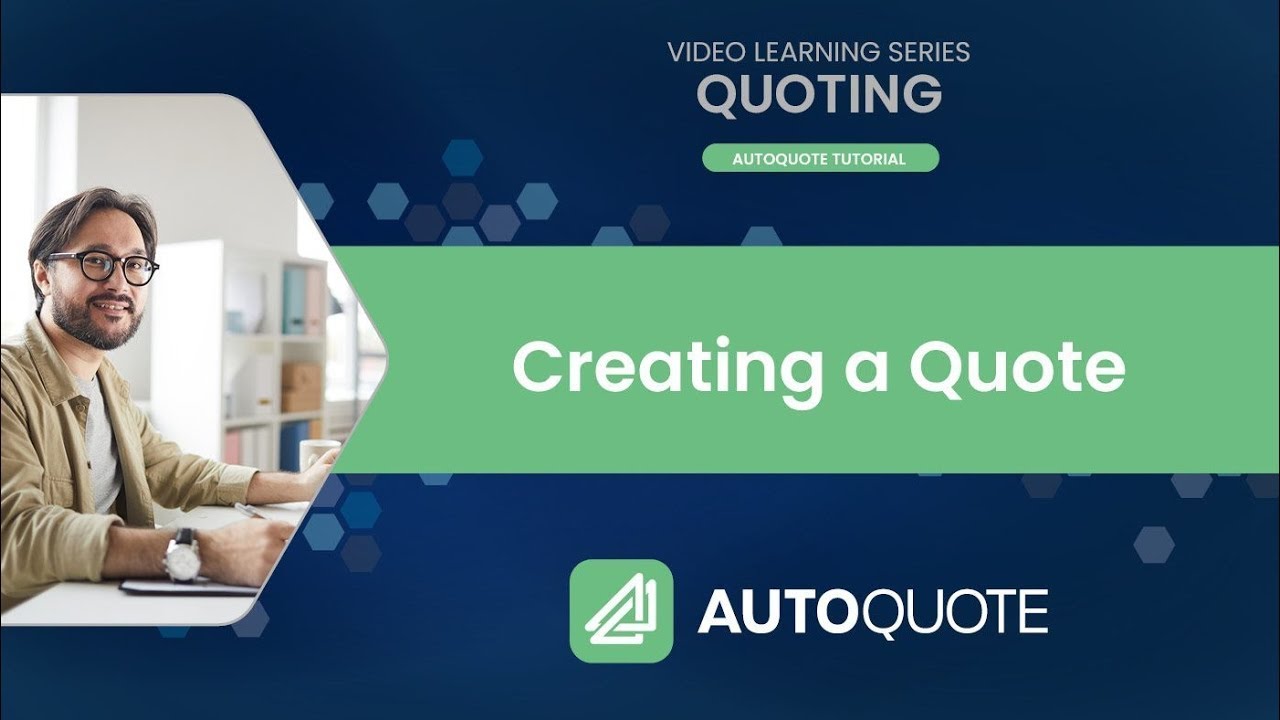 VIDEO LEARNING SERIES
QUOTING

AUTOQUOTE TUTORIAL

Creating a Quote

AUTOQUOTE